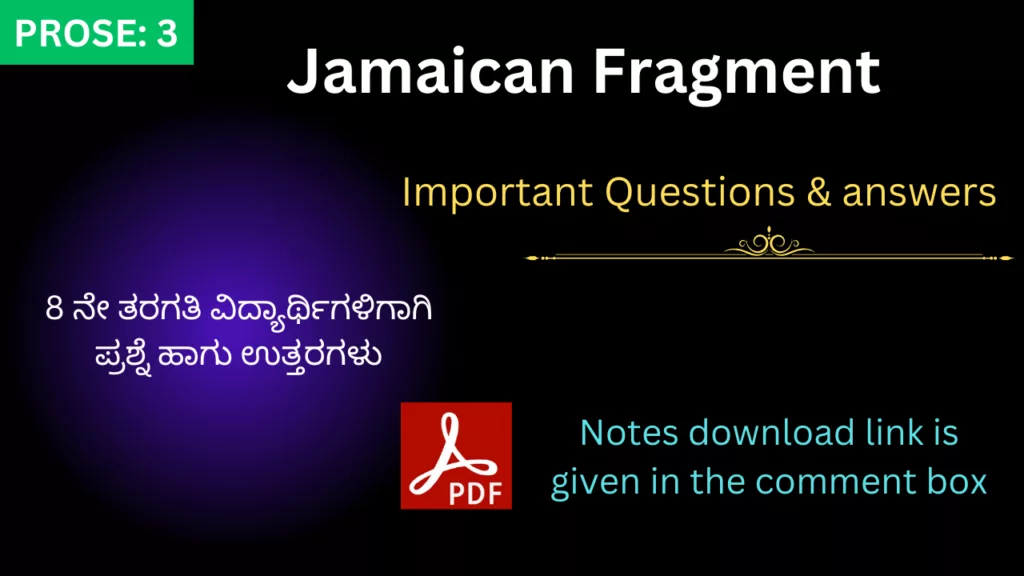 PROSE: 3

Jamaican Fragment

Important Questions & answers

8 ನೇ ತರಗತಿ ವಿದ್ಯಾರ್ಥಿಗಳಿಗಾಗಿ ಪ್ರಶ್ನೆ ಹಾಗು ಉತ್ತರಗಳು

PDF

Notes download link is given in the comment box